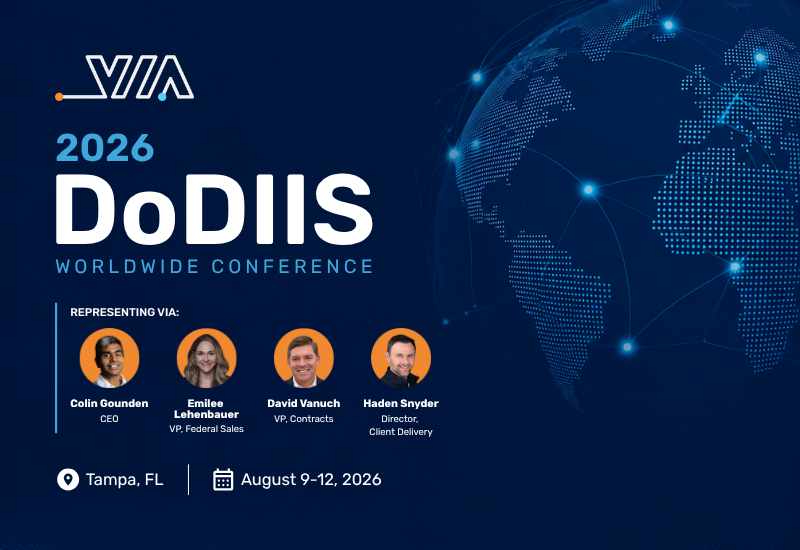 VIA

2026
DoDIIS
WORLDWIDE CONFERENCE

REPRESENTING VIA:

Colin Gounden
CEO

Emilee Lehenbauer
VP, Federal Sales

David Vanuch
VP, Contracts

Haden Snyder
Director, Client Delivery

Tampa, FL

August 9-12, 2026